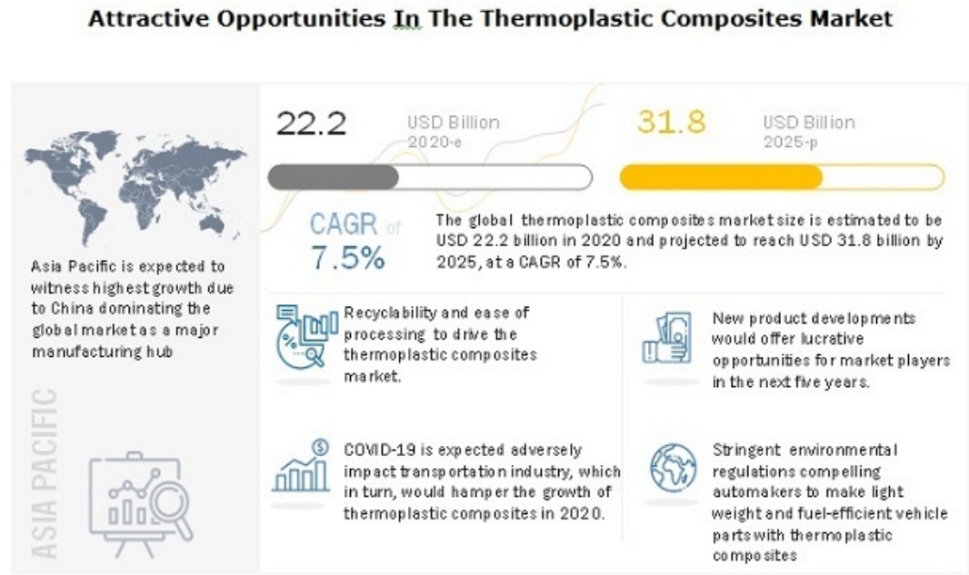 Attractive Opportunities In The Thermoplastic Composites Market

22.2 USD Billion 2020-e

31.8 USD Billion 2025-p

CAGR of 7.5%

The global thermoplastic composites market size is estimated to be USD 22.2 billion in 2020 and projected to reach USD 31.8 billion by 2025, at a CAGR of 7.5%.

Asia Pacific is expected to witness highest growth due to China dominating the global market as a major manufacturing hub

ASIA PACIFIC

Recyclability and ease of processing to drive the thermoplastic composites market.

New product developments would offer lucrative opportunities for market players in the next five years.

COVID-19 is expected adversely impact transportation industry, which in turn, would hamper the growth of thermoplastic composites in 2020.

Stringent environmental regulations compelling automakers to make light weight and fuel-efficient vehicle parts with thermoplastic composites